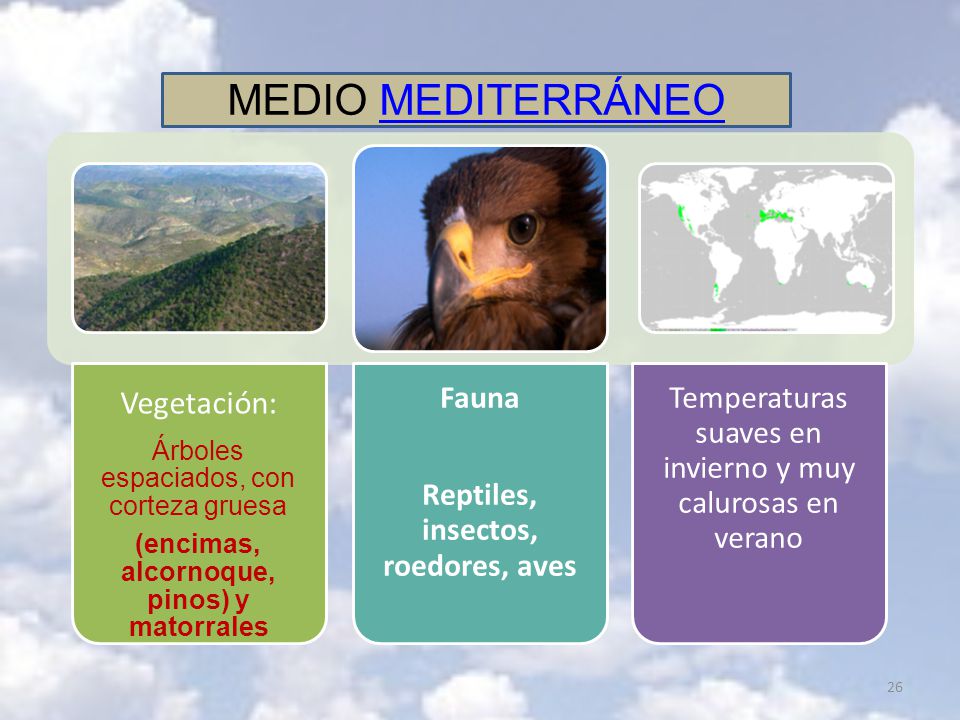 MEDIO MEDITERRÁNEO

Vegetación:

Árboles espaciados, con corteza gruesa

(encimas, alcornoque, pinos) y matorrales

Fauna

Reptiles, insectos, roedores, aves

Temperaturas suaves en invierno y muy calurosas en verano

26